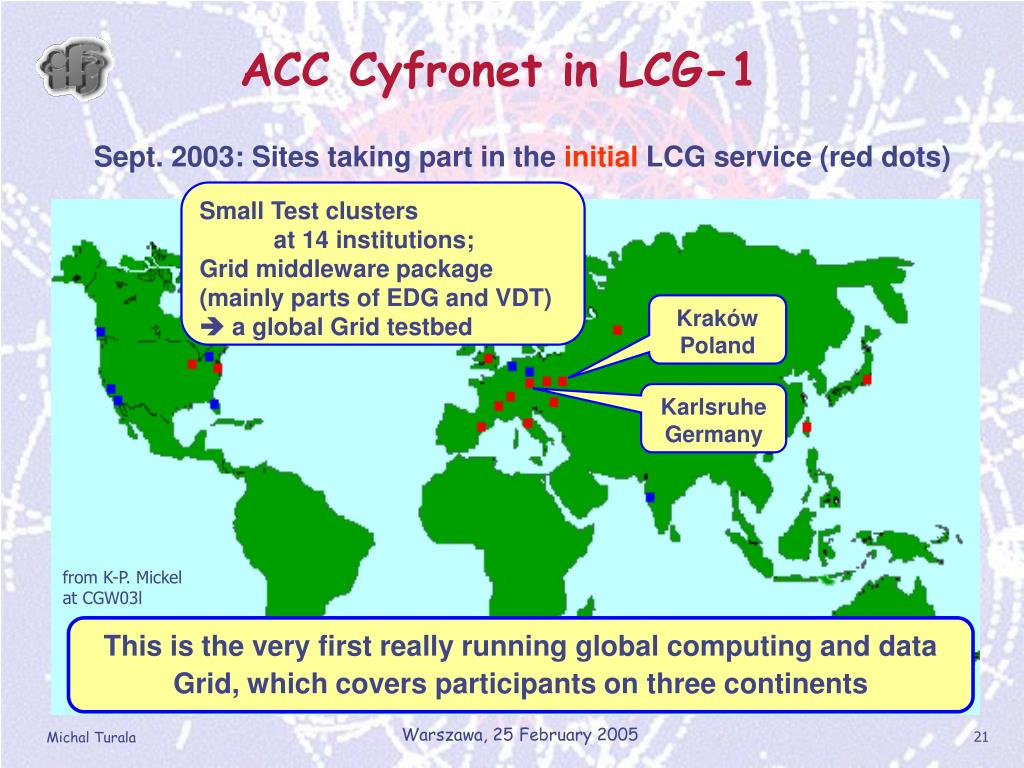 ACC Cyfronet in LCG-1

Sept. 2003: Sites taking part in the initial LCG service (red dots)

Small Test clusters
at 14 institutions;
Grid middleware package
(mainly parts of EDG and VDT)
➔ a global Grid testbed

Kraków
Poland

Karlsruhe
Germany

from K-P. Mickel
at CGW03l

This is the very first really running global computing and data Grid, which covers participants on three continents

Michal Turala

Warszawa, 25 February 2005

21